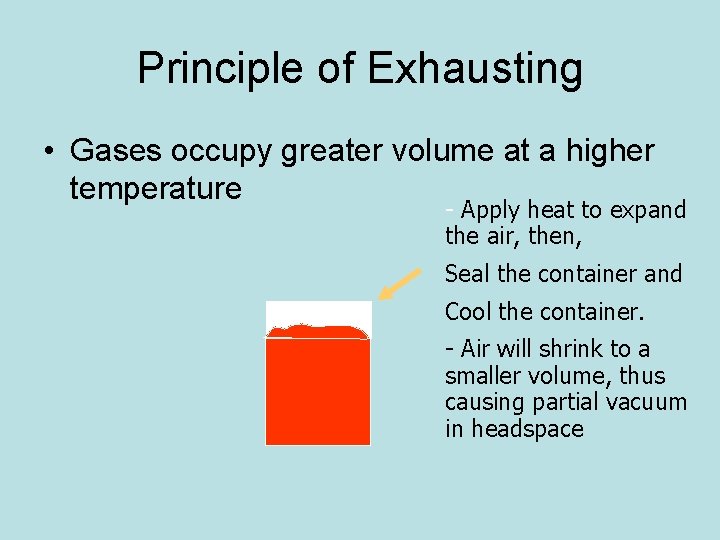 Principle of Exhausting

• Gases occupy greater volume at a higher temperature

- Apply heat to expand the air, then,

Seal the container and

Cool the container.

- Air will shrink to a smaller volume, thus causing partial vacuum in headspace